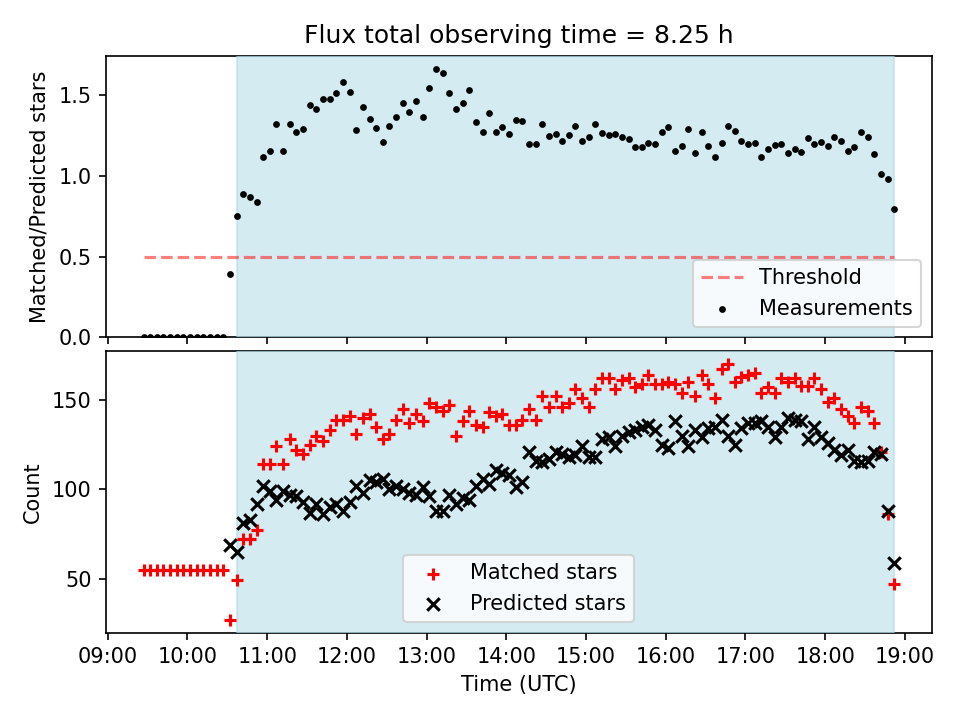 Flux total observing time = 8.25 h

Matched/Predicted stars

1.5
1.0
0.5
0.0

Threshold
Measurements

Count

150
100
50

Matched stars
Predicted stars

09:00 10:00 11:00 12:00 13:00 14:00 15:00 16:00 17:00 18:00 19:00

Time (UTC)